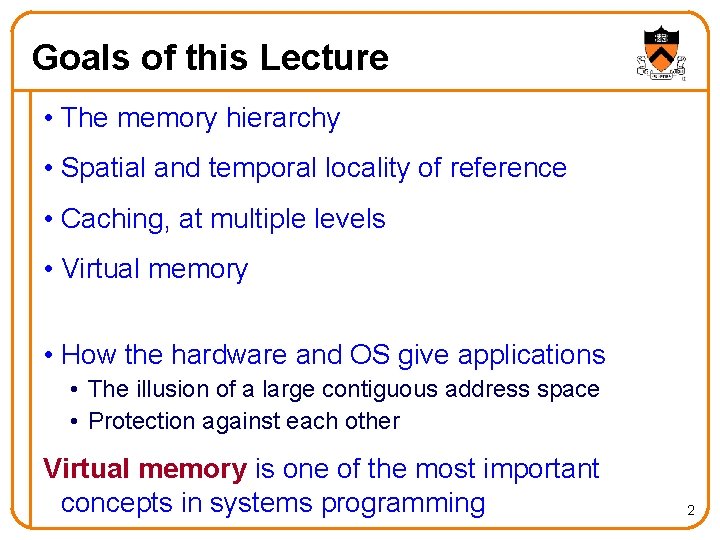 Goals of this Lecture

• The memory hierarchy

• Spatial and temporal locality of reference

• Caching, at multiple levels

• Virtual memory

• How the hardware and OS give applications
  • The illusion of a large contiguous address space
  • Protection against each other

Virtual memory is one of the most important concepts in systems programming

2